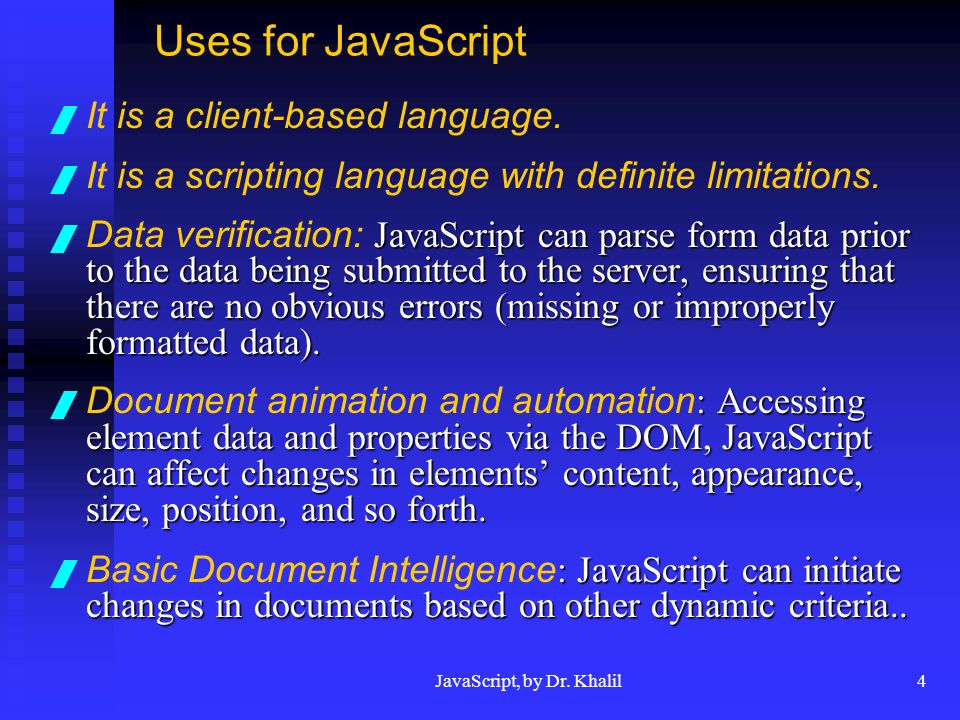 Uses for JavaScript

It is a client-based language.

It is a scripting language with definite limitations.

Data verification: JavaScript can parse form data prior to the data being submitted to the server, ensuring that there are no obvious errors (missing or improperly formatted data).

Document animation and automation: Accessing element data and properties via the DOM, JavaScript can affect changes in elements’ content, appearance, size, position, and so forth.

Basic Document Intelligence: JavaScript can initiate changes in documents based on other dynamic criteria..

JavaScript, by Dr. Khalil

4